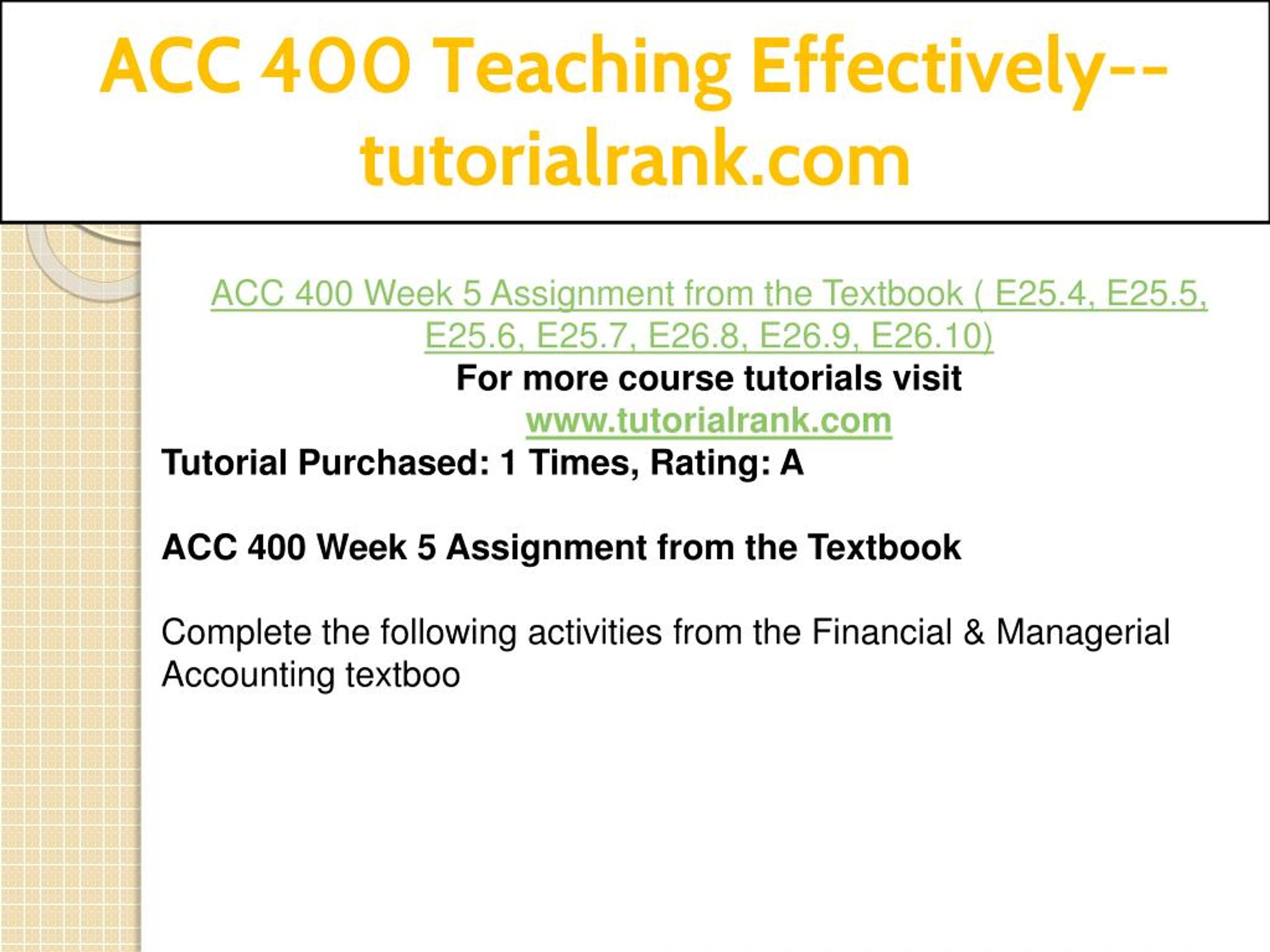 ACC 400 Teaching Effectively--tutorialrank.com

ACC 400 Week 5 Assignment from the Textbook ( E25.4, E25.5, E25.6, E25.7, E26.8, E26.9, E26.10)
For more course tutorials visit
www.tutorialrank.com
Tutorial Purchased: 1 Times, Rating: A

ACC 400 Week 5 Assignment from the Textbook

Complete the following activities from the Financial & Managerial Accounting textboo